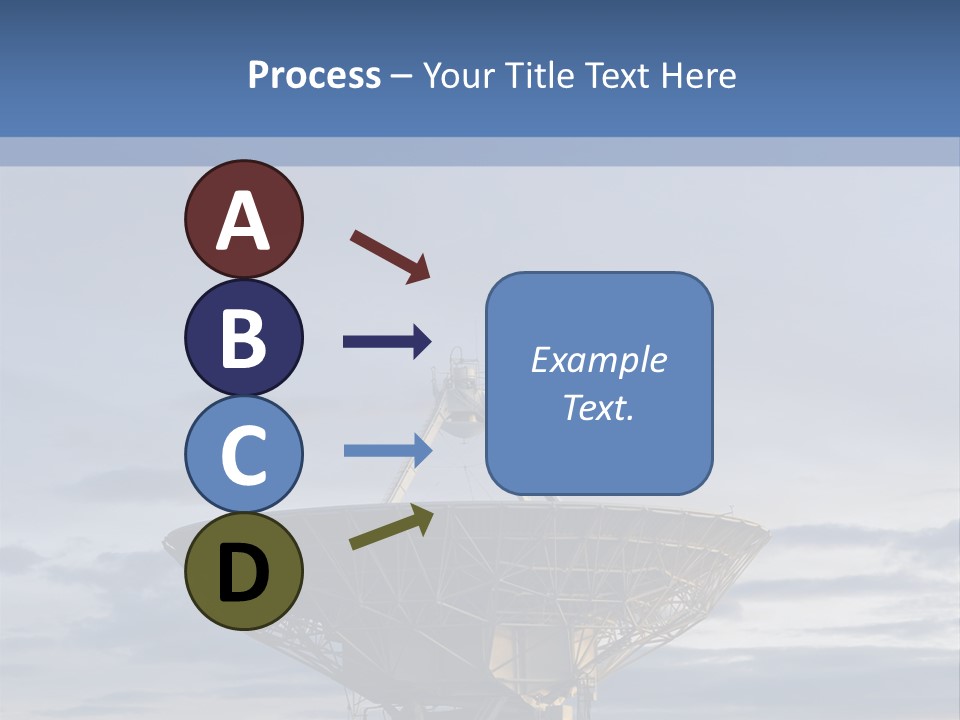 Process – Your Title Text Here

A

B

C

D

Example Text.